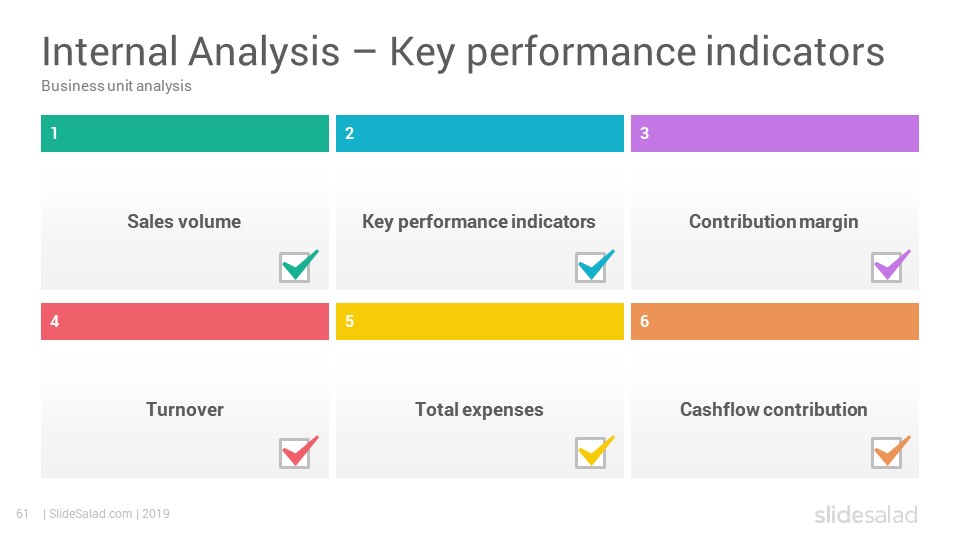 Internal Analysis – Key performance indicators
Business unit analysis

1

Sales volume

2

Key performance indicators

3

Contribution margin

4

Turnover

5

Total expenses

6

Cashflow contribution

61 | SlideSalad.com | 2019

slidesalad